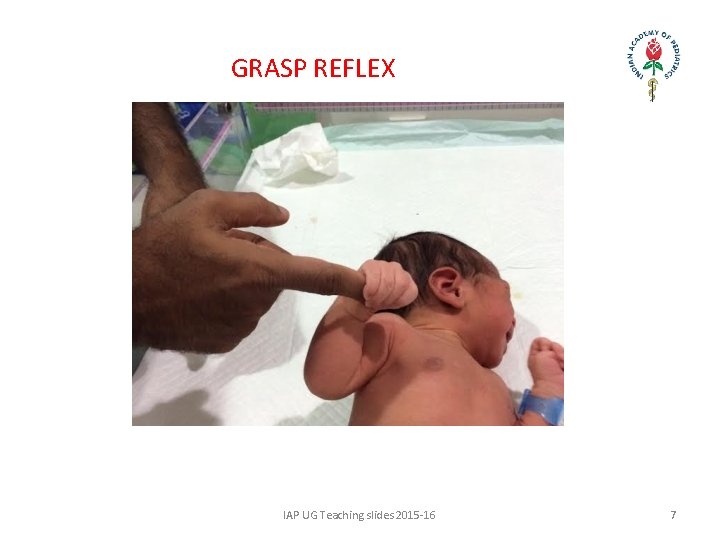 GRASP REFLEX

INDIAN ACADEMY OF PEDIATRICS

IAP UG Teaching slides 2015-16

7